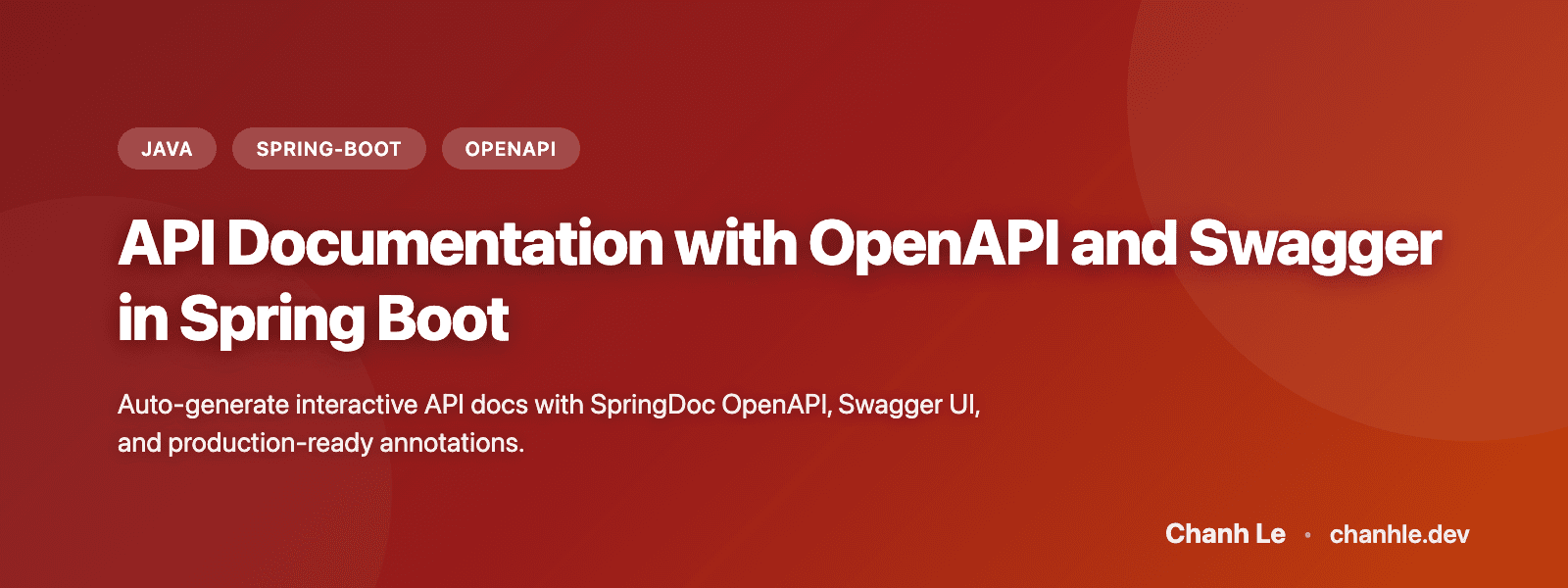 JAVA SPRING-BOOT OPENAPI

API Documentation with OpenAPI and Swagger in Spring Boot

Auto-generate interactive API docs with SpringDoc OpenAPI, Swagger UI, and production-ready annotations.

Chanh Le • chanhle.dev